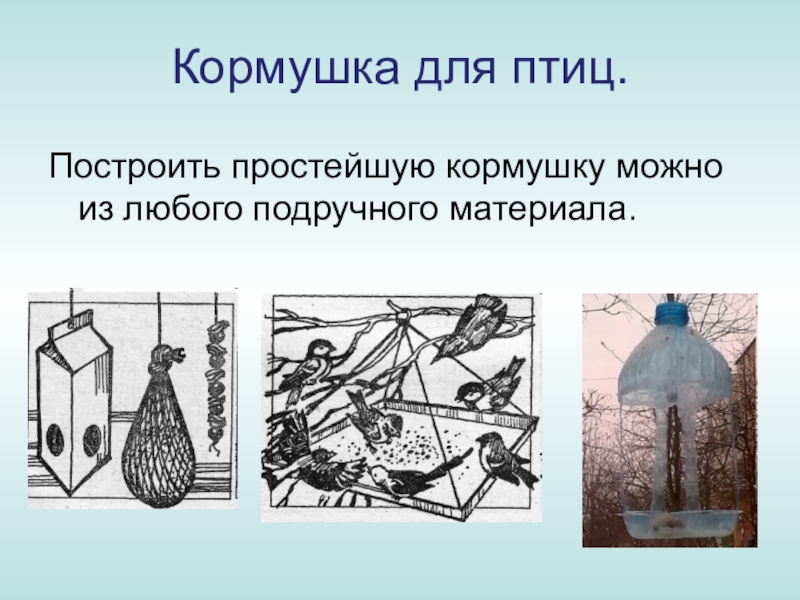 Кормушка для птиц.

Построить простейшую кормушку можно из любого подручного материала.